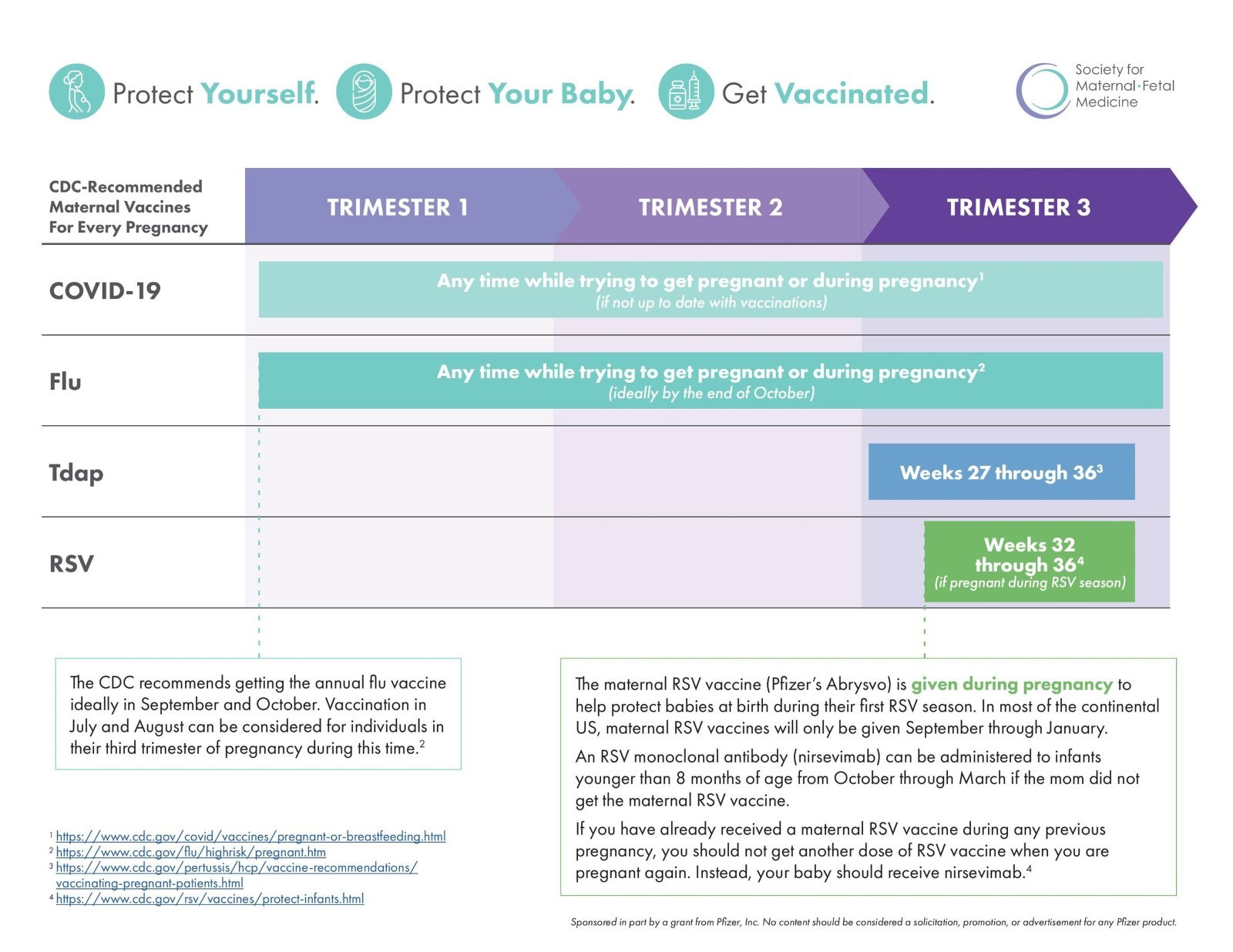 Protect Yourself. Protect Your Baby. Get Vaccinated.

Society for Maternal·Fetal Medicine

| CDC-Recommended Maternal Vaccines For Every Pregnancy | TRIMESTER 1 | TRIMESTER 2 | TRIMESTER 3 |
|---|---|---|---|
| COVID-19 | Any time while trying to get pregnant or during pregnancy$^1$ (if not up to date with vaccinations) | | |
| Flu | Any time while trying to get pregnant or during pregnancy$^2$ (ideally by the end of October) | | |
| Tdap | | | Weeks 27 through 36$^3$ |
| RSV | | | Weeks 32 through 36$^4$ (if pregnant during RSV season) |

The CDC recommends getting the annual flu vaccine ideally in September and October. Vaccination in July and August can be considered for individuals in their third trimester of pregnancy during this time.$^2$

The maternal RSV vaccine (Pfizer's Abrysvo) is given during pregnancy to help protect babies at birth during their first RSV season. In most of the continental US, maternal RSV vaccines will only be given September through January.

An RSV monoclonal antibody (nirsevimab) can be administered to infants younger than 8 months of age from October through March if the mom did not get the maternal RSV vaccine.

If you have already received a maternal RSV vaccine during any previous pregnancy, you should not get another dose of RSV vaccine when you are pregnant again. Instead, your baby should receive nirsevimab.$^4$

$^1$ https://www.cdc.gov/covid/vaccines/pregnant-or-breastfeeding.html
$^2$ https://www.cdc.gov/flu/highrisk/pregnant.htm
$^3$ https://www.cdc.gov/pertussis/hcp/vaccine-recommendations/vaccinating-pregnant-patients.html
$^4$ https://www.cdc.gov/rsv/vaccines/protect-infants.html

Sponsored in part by a grant from Pfizer, Inc. No content should be considered a solicitation, promotion, or advertisement for any Pfizer product.